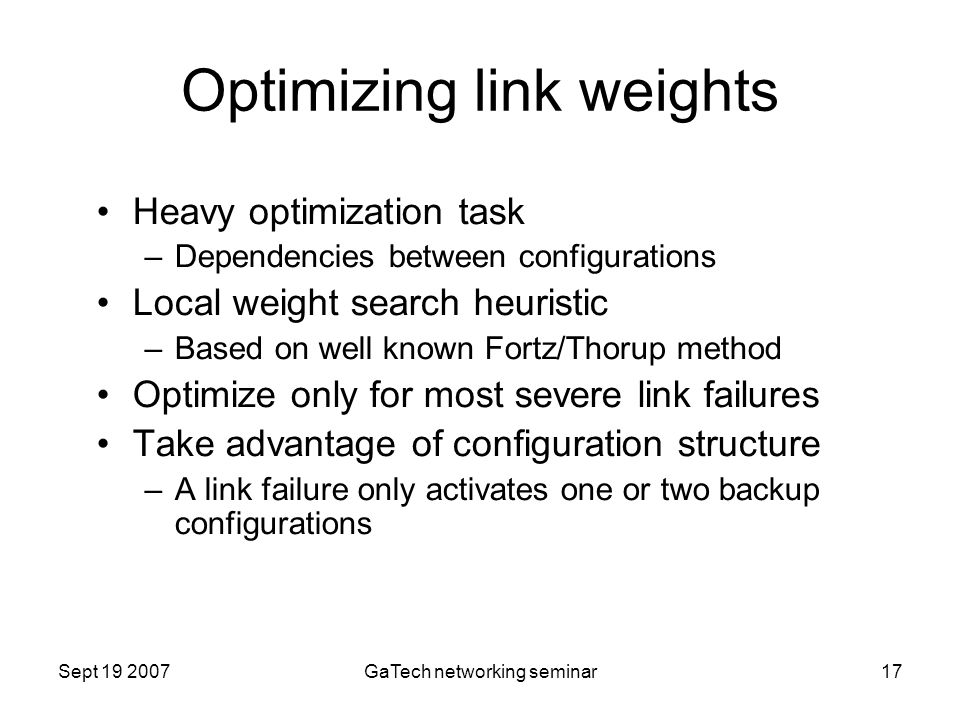 Optimizing link weights

• Heavy optimization task
  – Dependencies between configurations
• Local weight search heuristic
  – Based on well known Fortz/Thorup method
• Optimize only for most severe link failures
• Take advantage of configuration structure
  – A link failure only activates one or two backup configurations

Sept 19 2007

GaTech networking seminar

17